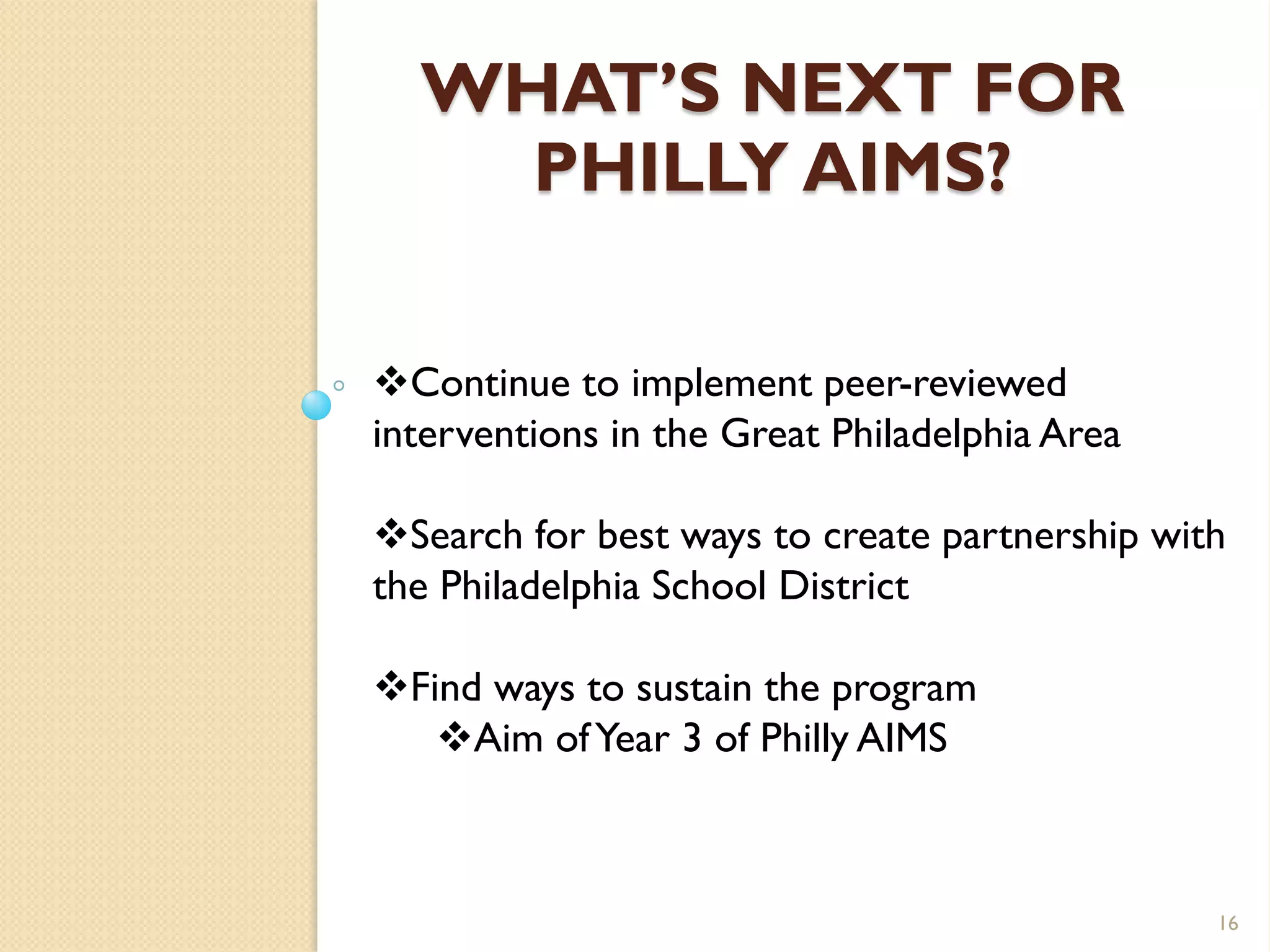 WHAT'S NEXT FOR PHILLY AIMS?

❖Continue to implement peer-reviewed interventions in the Great Philadelphia Area

❖Search for best ways to create partnership with the Philadelphia School District

❖Find ways to sustain the program
❖Aim of Year 3 of Philly AIMS

16